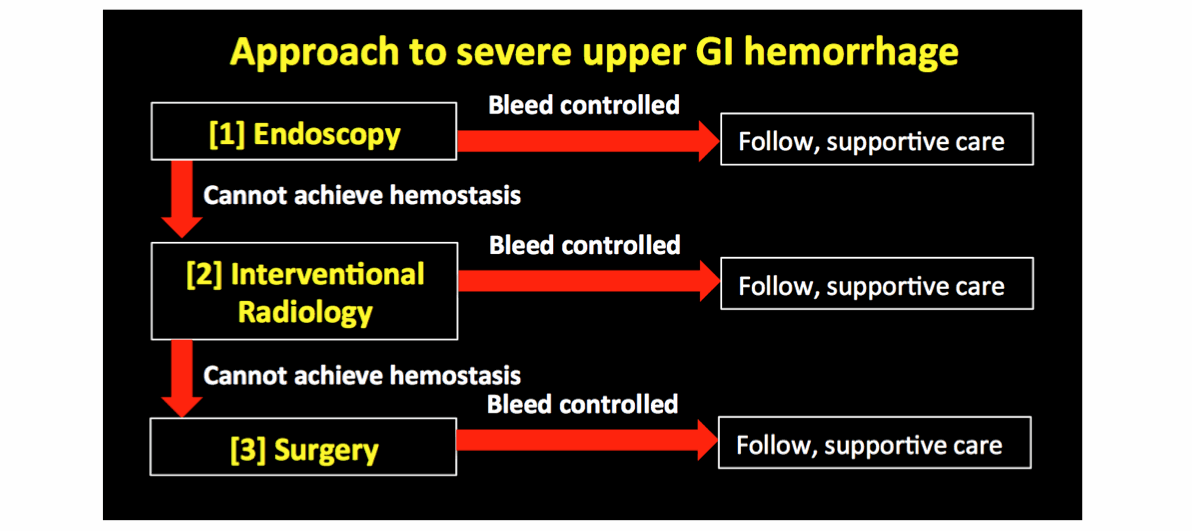 Approach to severe upper GI hemorrhage

[1] Endoscopy

Bleed controlled

Follow, supportive care

Cannot achieve hemostasis

[2] Interventional Radiology

Bleed controlled

Follow, supportive care

Cannot achieve hemostasis

[3] Surgery

Bleed controlled

Follow, supportive care